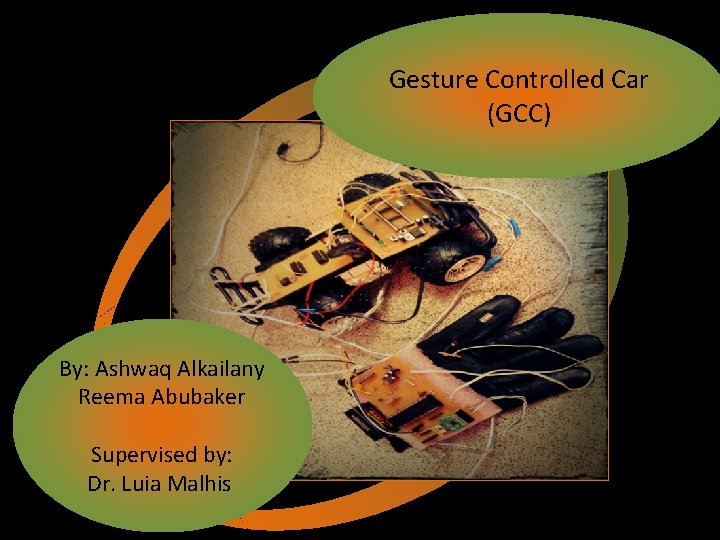 Gesture Controlled Car
(GCC)

By: Ashwaq Alkailany
Reema Abubaker

Supervised by:
Dr. Luia Malhis